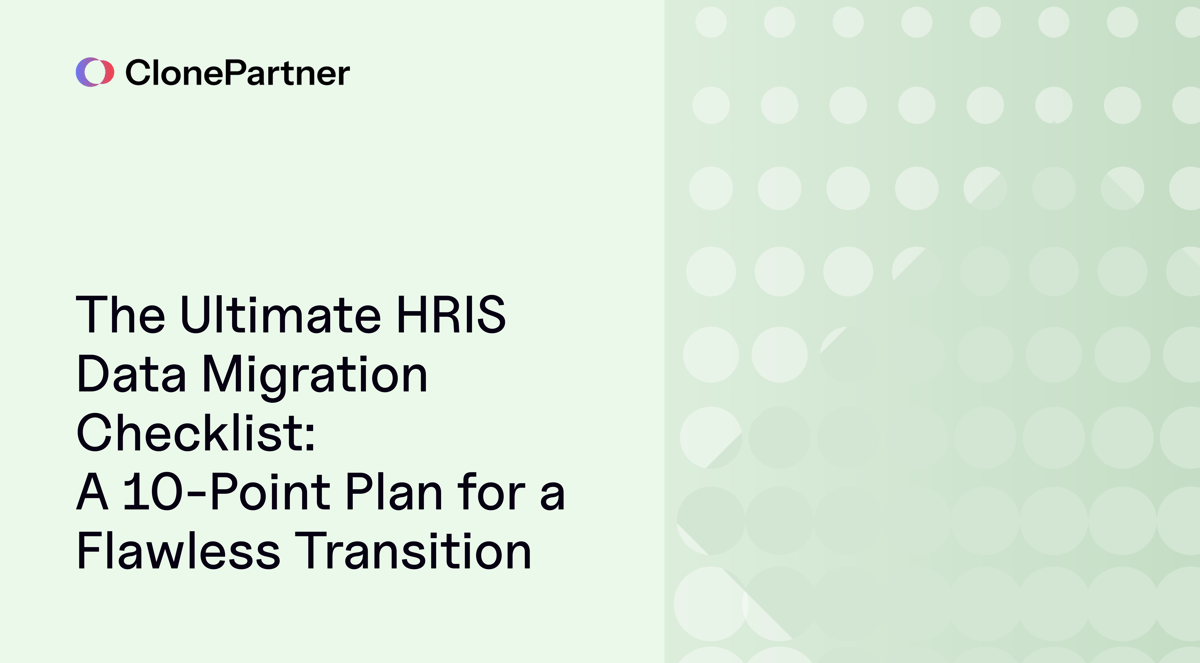 ClonePartner

The Ultimate HRIS Data Migration Checklist: A 10-Point Plan for a Flawless Transition